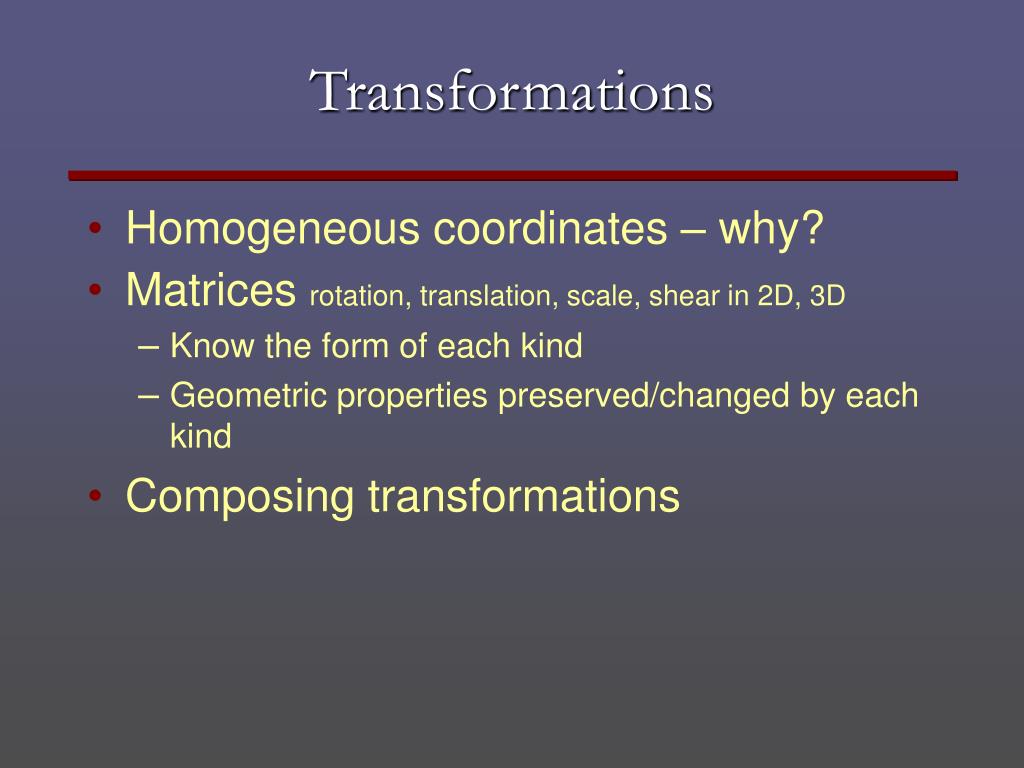 Transformations

• Homogeneous coordinates – why?
• Matrices rotation, translation, scale, shear in 2D, 3D
 – Know the form of each kind
 – Geometric properties preserved/changed by each kind
• Composing transformations